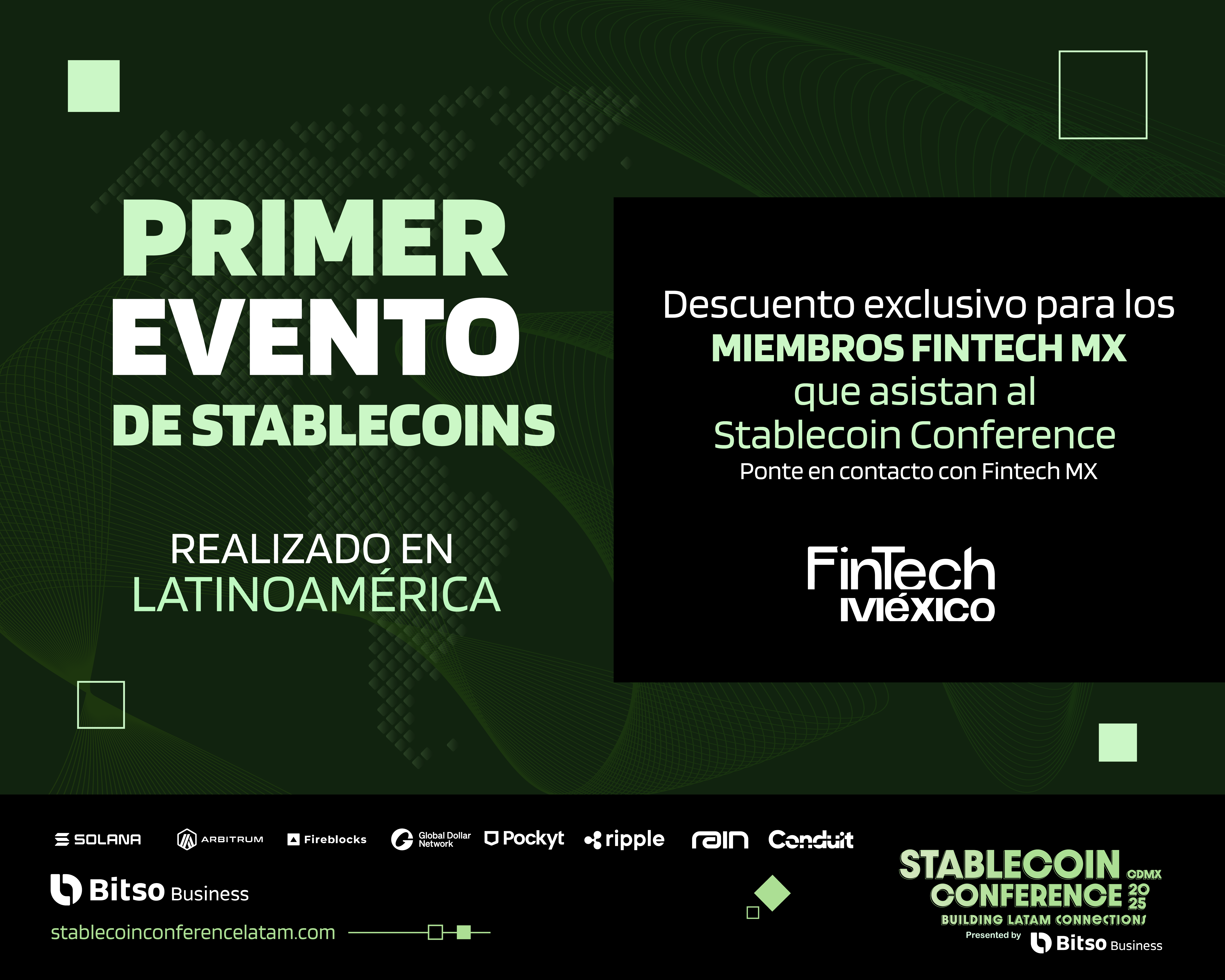 PRIMER EVENTO DE STABLECOINS

REALIZADO EN LATINOAMÉRICA

Descuento exclusivo para los MIEMBROS FINTECH MX que asistan al Stablecoin Conference

Ponte en contacto con Fintech MX

FinTech México

SOLANA ARBITRUM Fireblocks Global Dollar Network Pockyt ripple rain Conduit

Bitso Business

stablecoinconferencelatam.com

STABLECOIN CONFERENCE CDMX 2025
BUILDING LATAM CONNECTIONS
Presented by Bitso Business